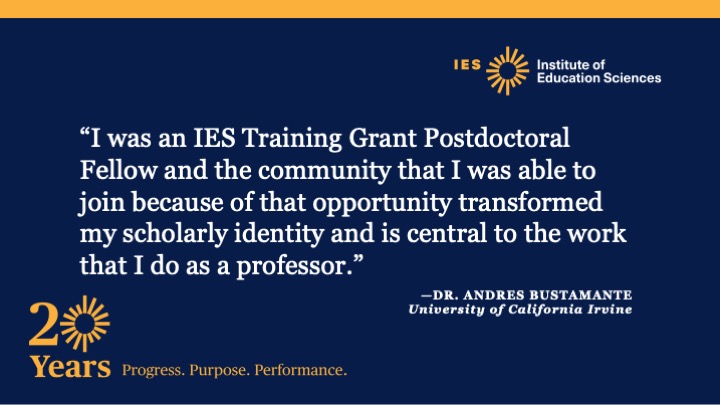 IES Institute of Education Sciences

“I was an IES Training Grant Postdoctoral Fellow and the community that I was able to join because of that opportunity transformed my scholarly identity and is central to the work that I do as a professor.”

—DR. ANDRES BUSTAMANTE
University of California Irvine

20 Years Progress. Purpose. Performance.